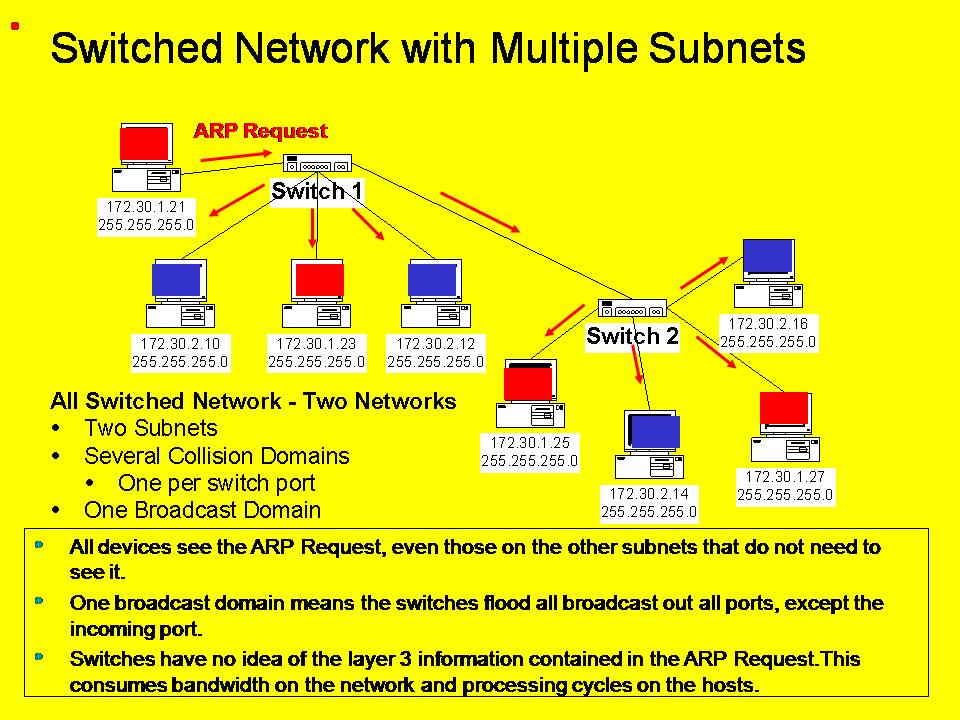 Switched Network with Multiple Subnets

ARP Request

Switch 1

172.30.1.21
255.255.255.0

172.30.2.10
255.255.255.0

172.30.1.23
255.255.255.0

172.30.2.12
255.255.255.0

Switch 2

172.30.2.16
255.255.255.0

172.30.1.25
255.255.255.0

172.30.2.14
255.255.255.0

172.30.1.27
255.255.255.0

All Switched Network - Two Networks
• Two Subnets
• Several Collision Domains
• One per switch port
• One Broadcast Domain

All devices see the ARP Request, even those on the other subnets that do not need to see it.

One broadcast domain means the switches flood all broadcast out all ports, except the incoming port.

Switches have no idea of the layer 3 information contained in the ARP Request.This consumes bandwidth on the network and processing cycles on the hosts.